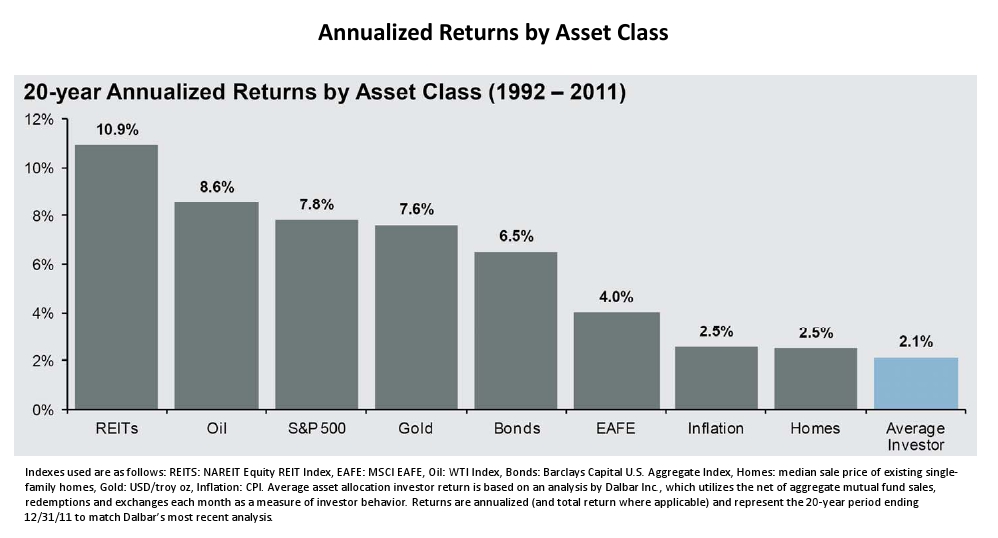 Annualized Returns by Asset Class

20-year Annualized Returns by Asset Class (1992 – 2011)

12%
10%
8%
6%
4%
2%
0%

10.9%
8.6%
7.8%
7.6%
6.5%
4.0%
2.5%
2.5%
2.1%

REITs
Oil
S&P 500
Gold
Bonds
EAFE
Inflation
Homes
Average Investor

Indexes used are as follows: REITS: NAREIT Equity REIT Index, EAFE: MSCI EAFE, Oil: WTI Index, Bonds: Barclays Capital U.S. Aggregate Index, Homes: median sale price of existing single-family homes, Gold: USD/troy oz, Inflation: CPI. Average asset allocation investor return is based on an analysis by Dalbar Inc., which utilizes the net of aggregate mutual fund sales, redemptions and exchanges each month as a measure of investor behavior. Returns are annualized (and total return where applicable) and represent the 20-year period ending 12/31/11 to match Dalbar's most recent analysis.